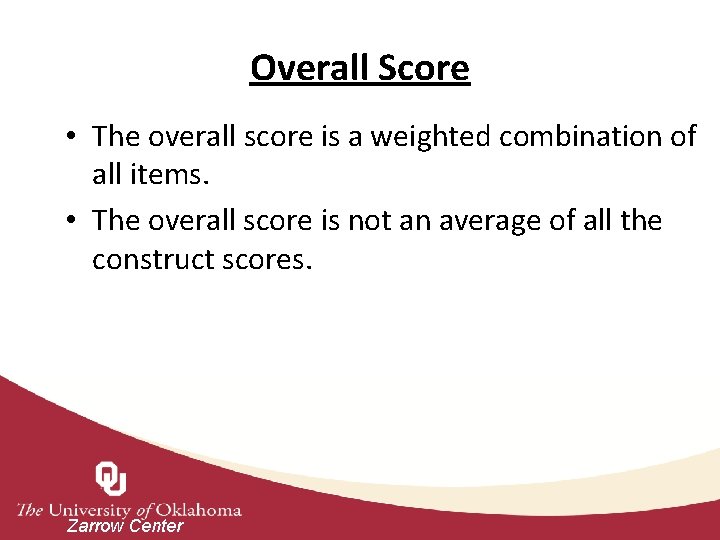 Overall Score

• The overall score is a weighted combination of all items.

• The overall score is not an average of all the construct scores.

OU
The University of Oklahoma
Zarrow Center